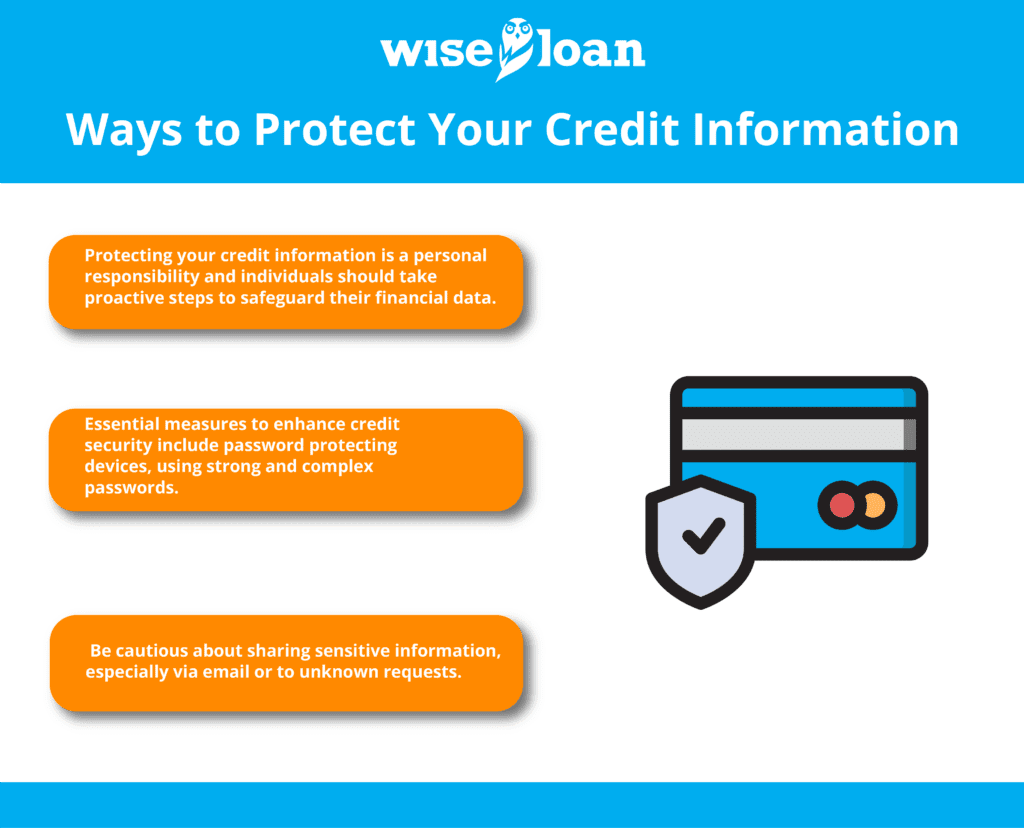 wise loan

Ways to Protect Your Credit Information

Protecting your credit information is a personal responsibility and individuals should take proactive steps to safeguard their financial data.

Essential measures to enhance credit security include password protecting devices, using strong and complex passwords.

Be cautious about sharing sensitive information, especially via email or to unknown requests.